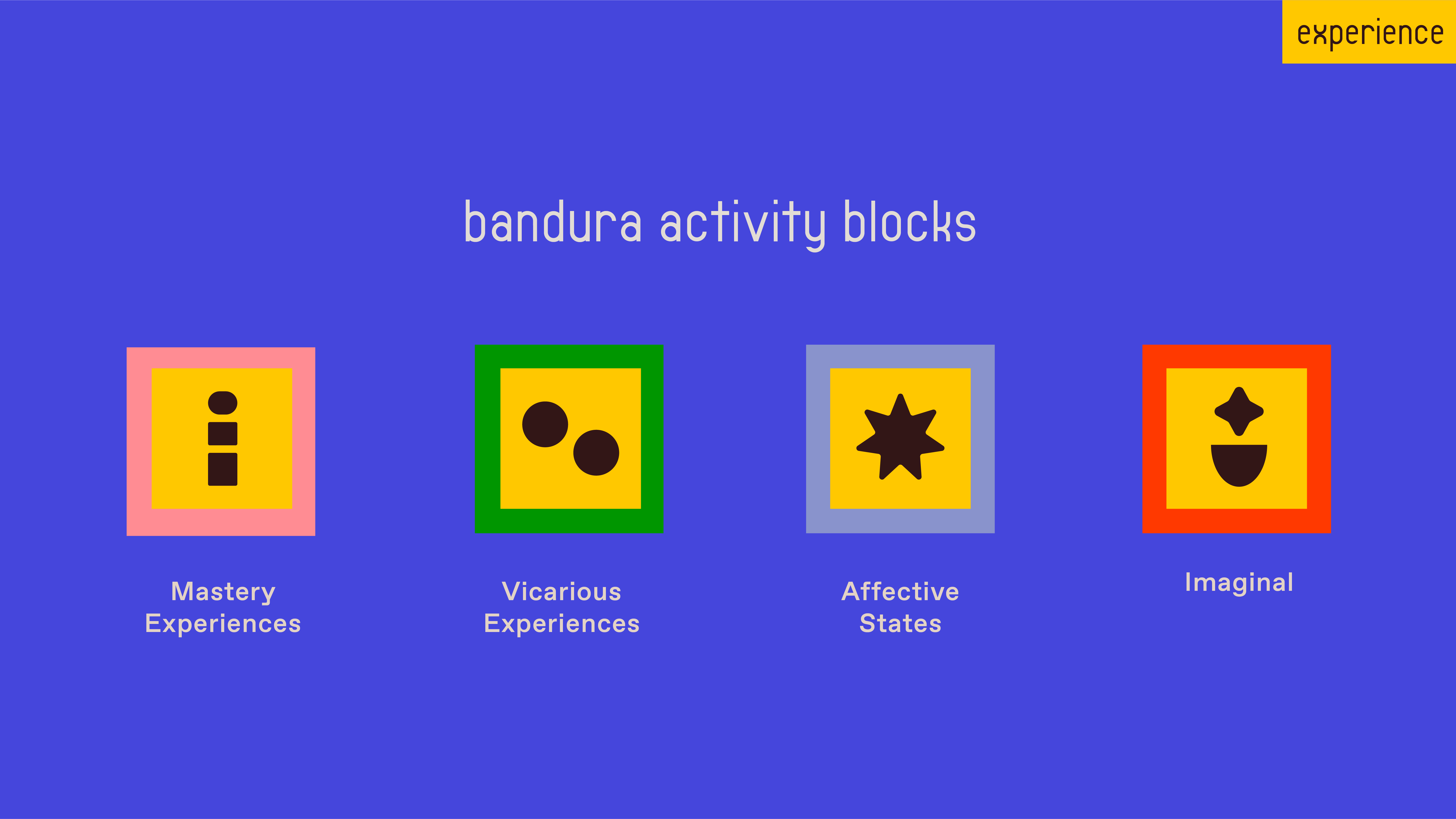 experience

bandura activity blocks

Mastery Experiences

Vicarious Experiences

Affective States

Imaginal